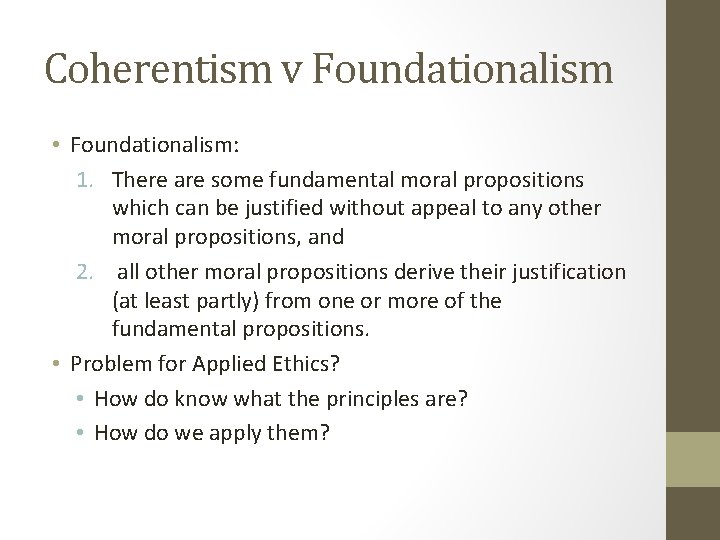 Coherentism v Foundationalism

• Foundationalism:

1. There are some fundamental moral propositions which can be justified without appeal to any other moral propositions, and
2. all other moral propositions derive their justification (at least partly) from one or more of the fundamental propositions.

• Problem for Applied Ethics?
  • How do know what the principles are?
  • How do we apply them?